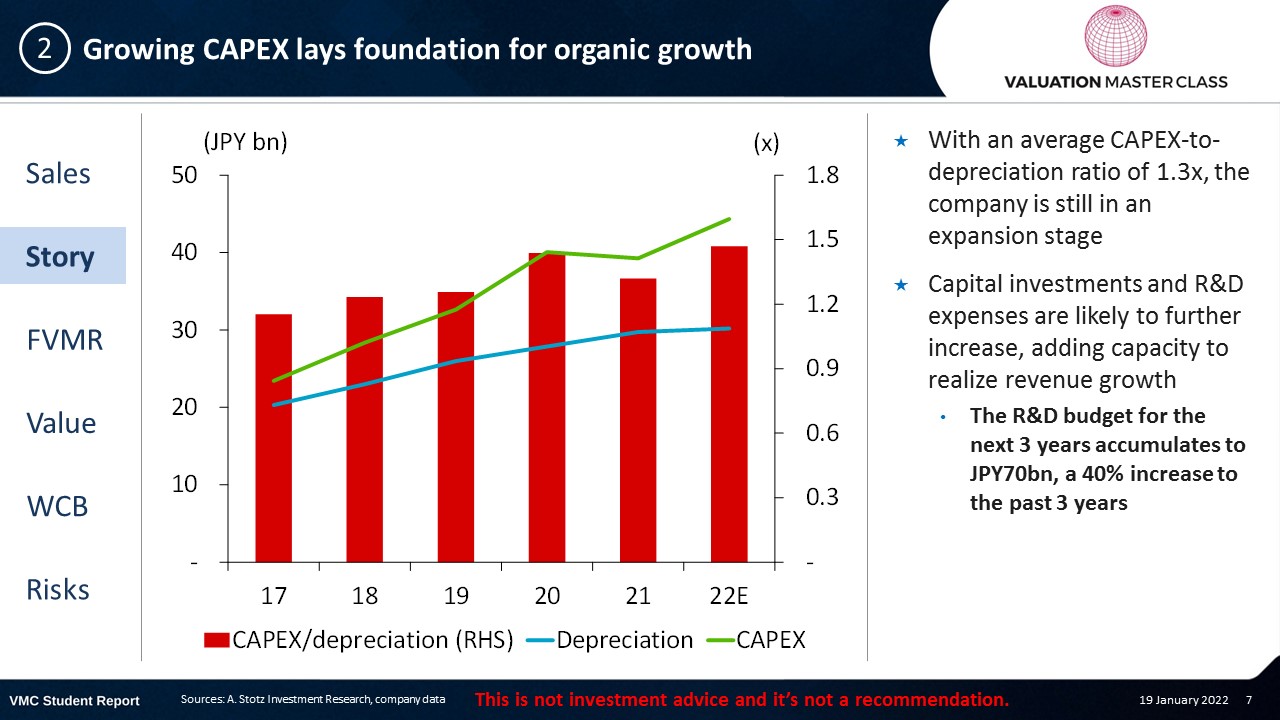 2 Growing CAPEX lays foundation for organic growth

VALUATION MASTER CLASS

Sales

Story

FVMR

Value

WCB

Risks

(JPY bn)

(x)

50
40
30
20
10
-

1.8
1.5
1.2
0.9
0.6
0.3
-

17 18 19 20 21 22E

CAPEX/depreciation (RHS) Depreciation CAPEX

With an average CAPEX-to-depreciation ratio of 1.3x, the company is still in an expansion stage

Capital investments and R&D expenses are likely to further increase, adding capacity to realize revenue growth

The R&D budget for the next 3 years accumulates to JPY70bn, a 40% increase to the past 3 years

VMC Student Report

Sources: A. Stotz Investment Research, company data

This is not investment advice and it's not a recommendation.

19 January 2022 7